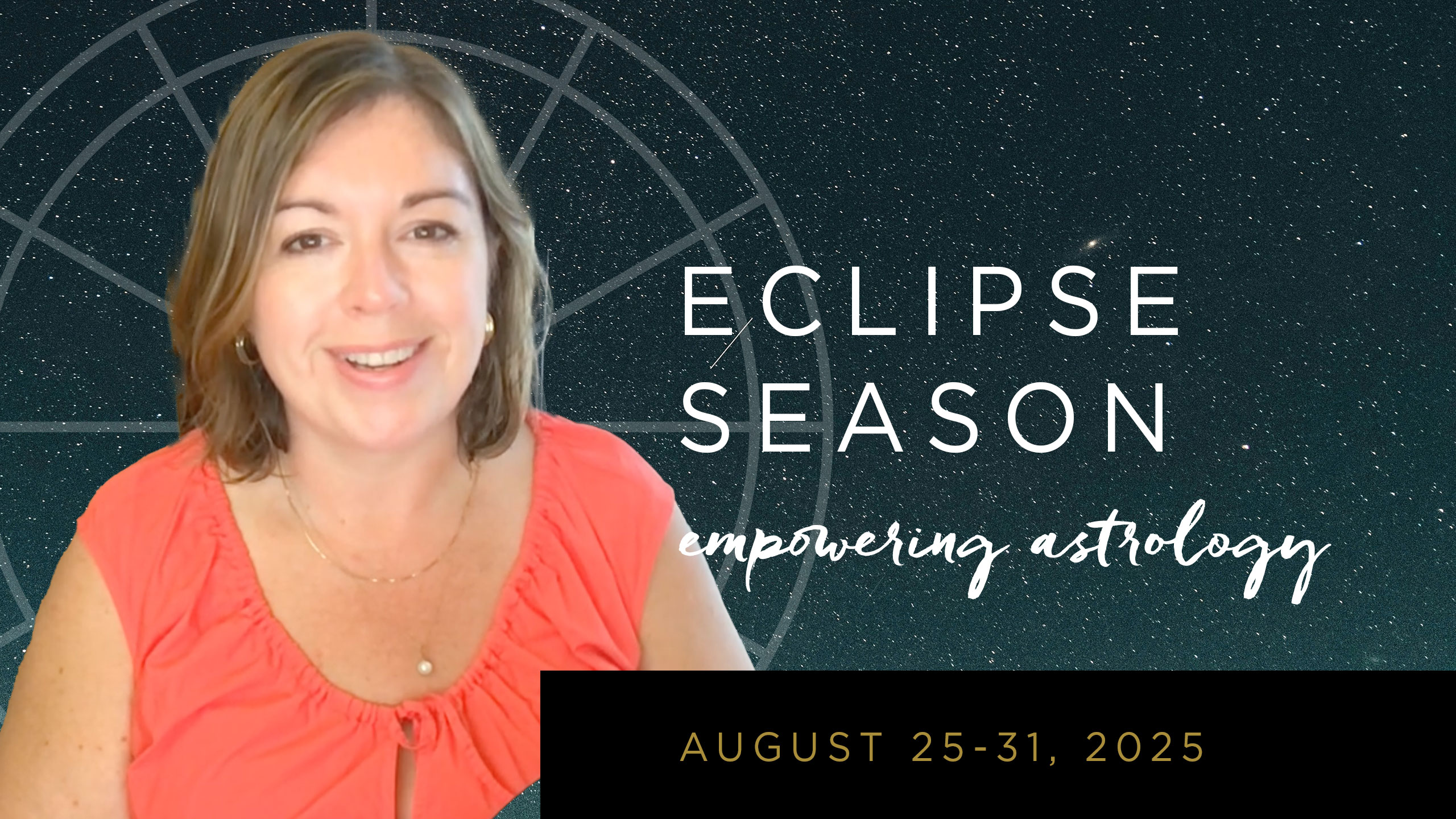 ECLIPSE SEASON

empowering astrology

AUGUST 25-31, 2025